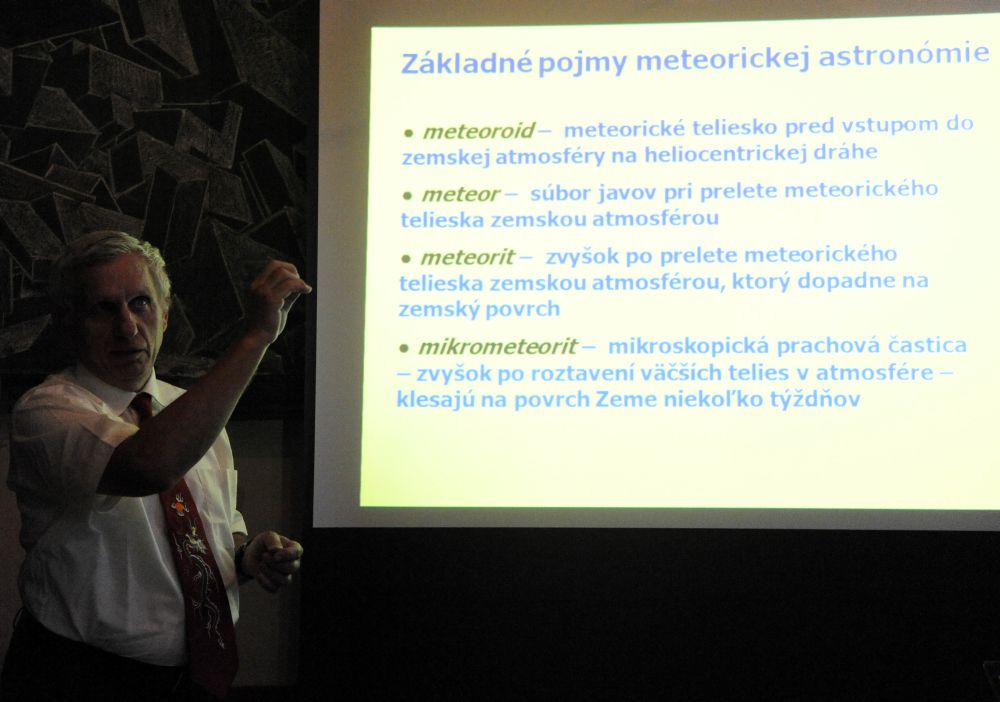 Základné pojmy meteorickej astronómie

• meteoroid – meteorické teliesko pred vstupom do zemskej atmosféry na heliocentrickej dráhe

• meteor – súbor javov pri prelete meteorického telieska zemskou atmosférou

• meteorit – zvyšok po prelete meteorického telieska zemskou atmosférou, ktorý dopadne na zemský povrch

• mikrometeorit – mikroskopická prachová častica – zvyšok po roztavení väčších telies v atmosfére – klesajú na povrch Zeme niekoľko týždňov